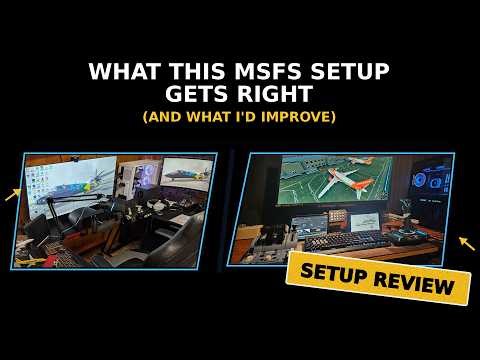 WHAT THIS MSFS SETUP GETS RIGHT
(AND WHAT I'D IMPROVE)

SETUP REVIEW